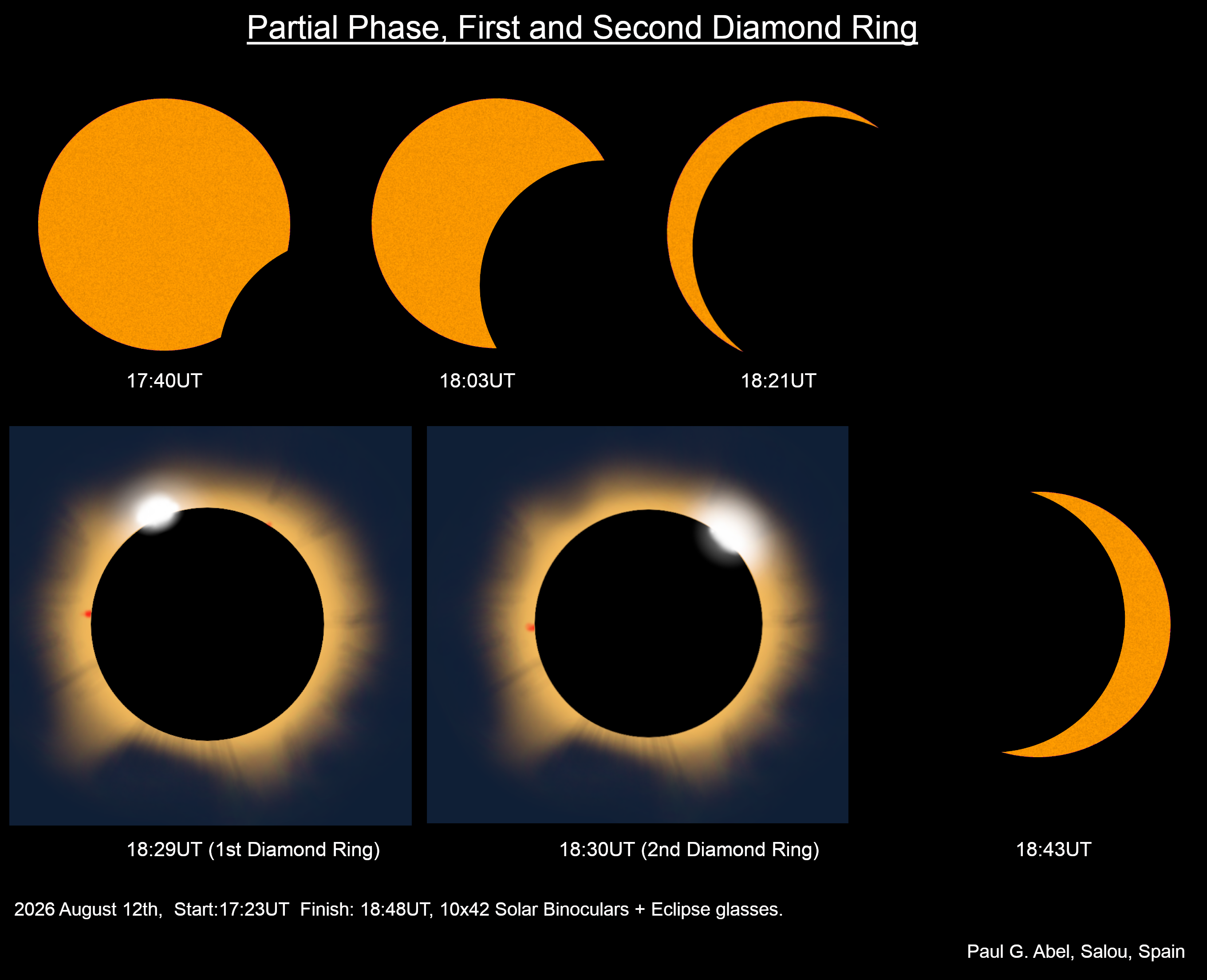 Partial Phase, First and Second Diamond Ring

17:40UT

18:03UT

18:21UT

18:29UT (1st Diamond Ring)

18:30UT (2nd Diamond Ring)

18:43UT

2026 August 12th, Start:17:23UT Finish: 18:48UT, 10x42 Solar Binoculars + Eclipse glasses.

Paul G. Abel, Salou, Spain